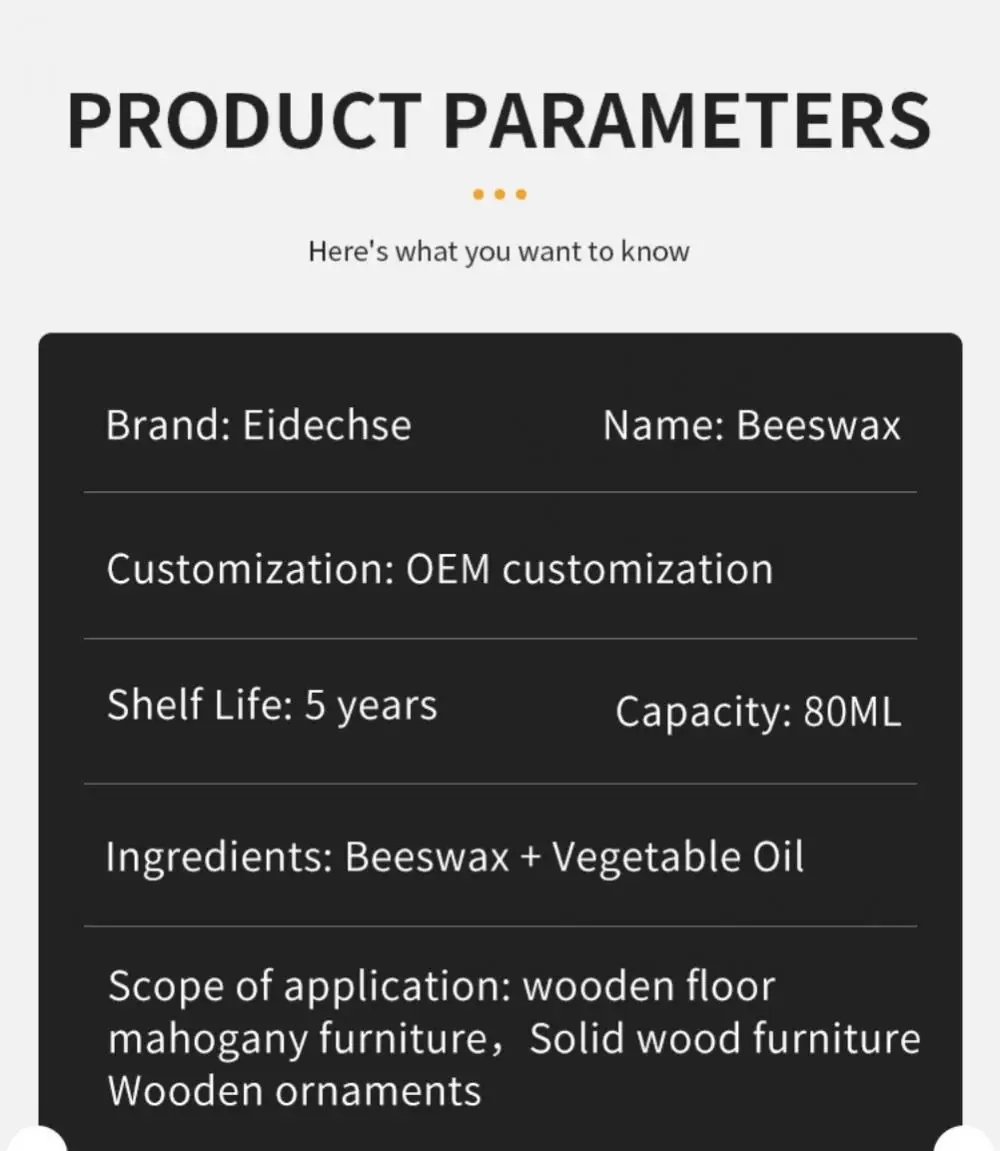 PRODUCT PARAMETERS

Here's what you want to know

Brand: Eidechse

Name: Beeswax

Customization: OEM customization

Shelf Life: 5 years

Capacity: 80ML

Ingredients: Beeswax + Vegetable Oil

Scope of application: wooden floor mahogany furniture，Solid wood furniture Wooden ornaments